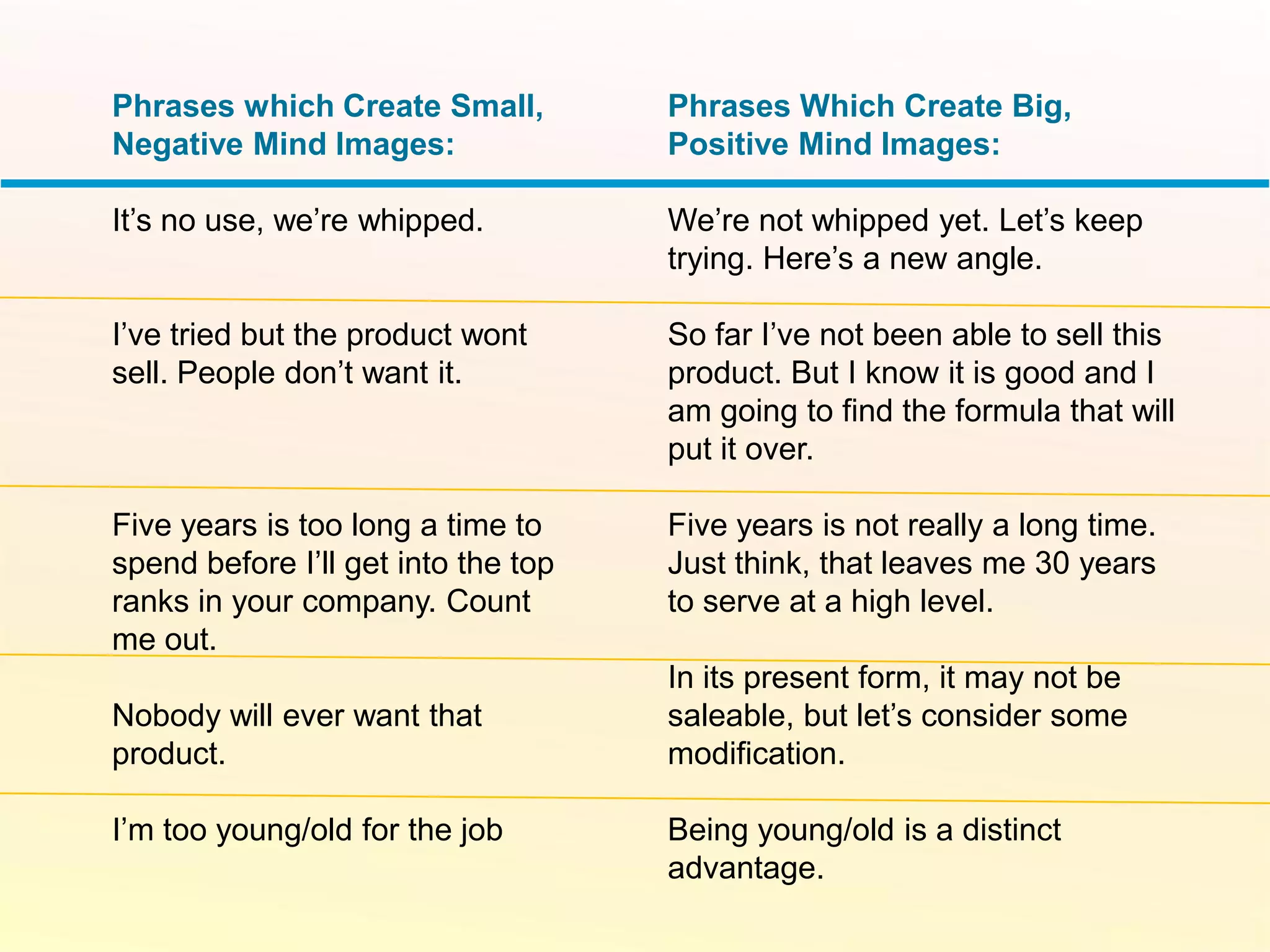 | Phrases which Create Small, Negative Mind Images: | Phrases Which Create Big, Positive Mind Images: |
|---|---|
| It’s no use, we’re whipped. | We’re not whipped yet. Let’s keep trying. Here’s a new angle. |
| I’ve tried but the product wont sell. People don’t want it. | So far I’ve not been able to sell this product. But I know it is good and I am going to find the formula that will put it over. |
| Five years is too long a time to spend before I’ll get into the top ranks in your company. Count me out. | Five years is not really a long time. Just think, that leaves me 30 years to serve at a high level. |
| Nobody will ever want that product. | In its present form, it may not be saleable, but let’s consider some modification. |
| I’m too young/old for the job | Being young/old is a distinct advantage. |